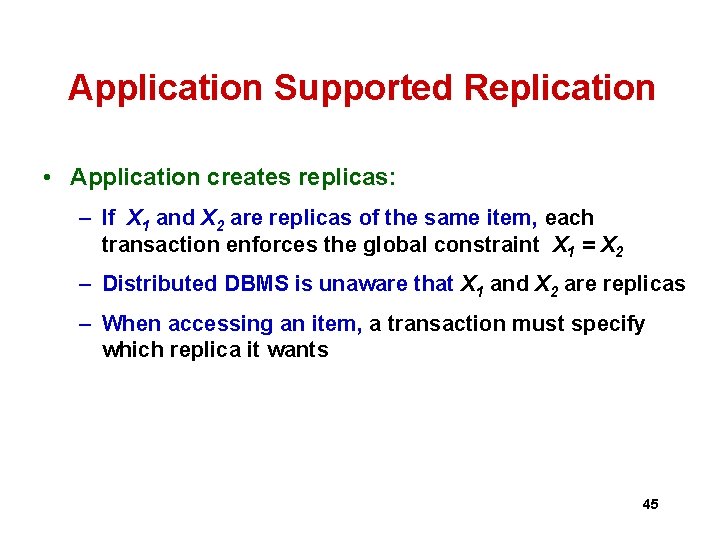 Application Supported Replication

• Application creates replicas:

– If $X_1$ and $X_2$ are replicas of the same item, each transaction enforces the global constraint $X_1 = X_2$

– Distributed DBMS is unaware that $X_1$ and $X_2$ are replicas

– When accessing an item, a transaction must specify which replica it wants

45